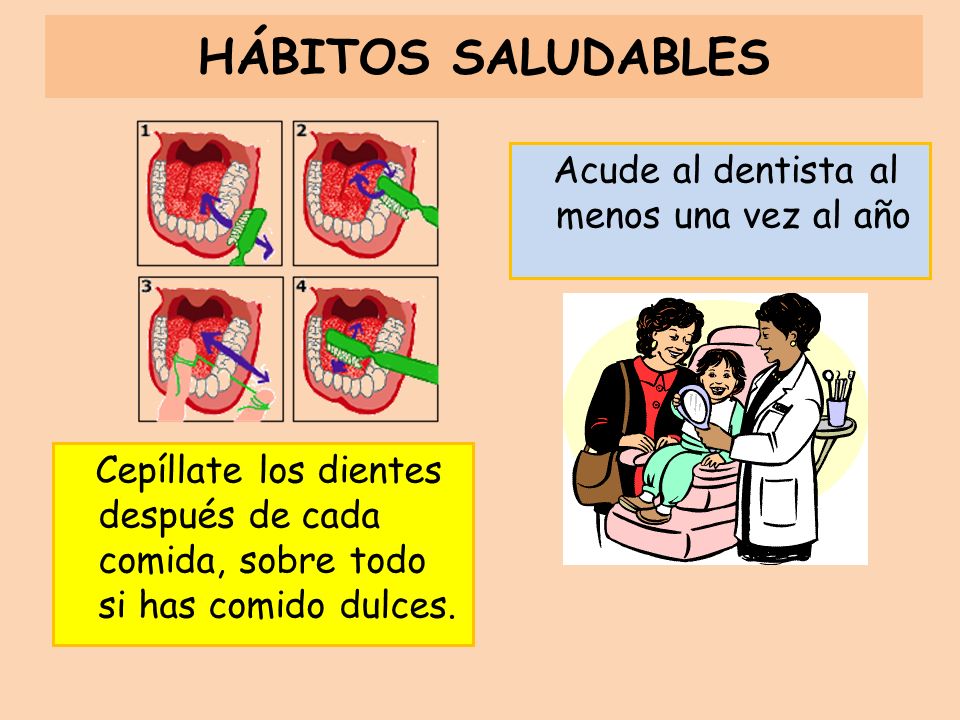 HÁBITOS SALUDABLES

1

2

3

4

Acude al dentista al menos una vez al año

Cepíllate los dientes después de cada comida, sobre todo si has comido dulces.